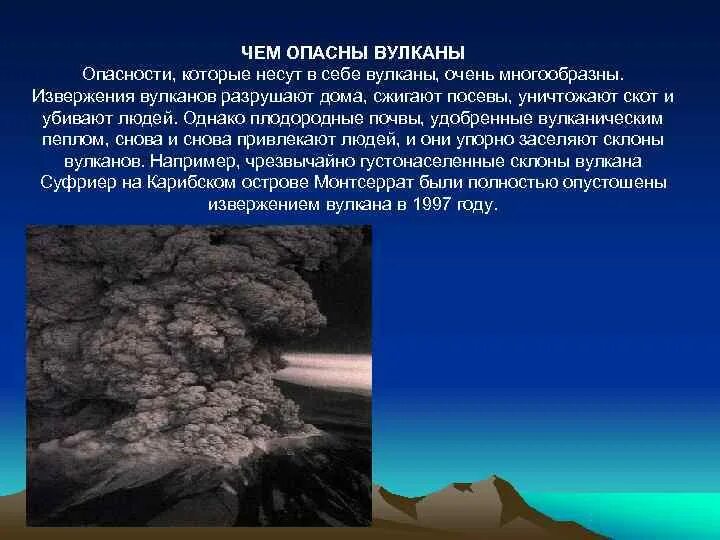 ЧЕМ ОПАСНЫ ВУЛКАНЫ

Опасности, которые несут в себе вулканы, очень многообразны. Извержения вулканов разрушают дома, сжигают посевы, уничтожают скот и убивают людей. Однако плодородные почвы, удобренные вулканическим пеплом, снова и снова привлекают людей, и они упорно заселяют склоны вулканов. Например, чрезвычайно густонаселенные склоны вулкана Суфриер на Карибском острове Монтсеррат были полностью опустошены извержением вулкана в 1997 году.